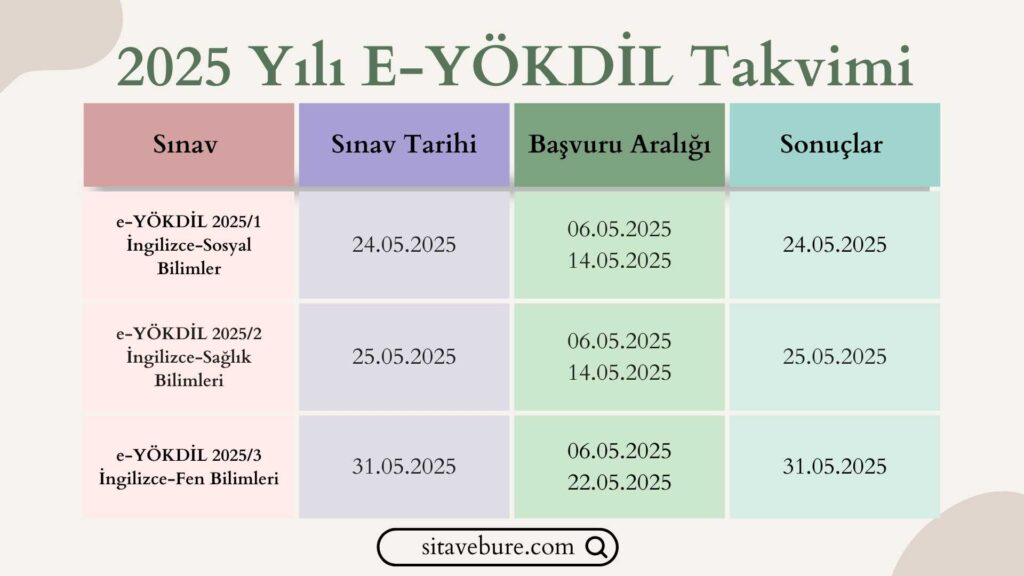 2025 Yılı E-YÖKDİL Takvimi

| Sınav | Sınav Tarihi | Başvuru Aralığı | Sonuçlar |
|---|---|---|---|
| e-YÖKDİL 2025/1 İngilizce-Sosyal Bilimler | 24.05.2025 | 06.05.2025 14.05.2025 | 24.05.2025 |
| e-YÖKDİL 2025/2 İngilizce-Sağlık Bilimleri | 25.05.2025 | 06.05.2025 14.05.2025 | 25.05.2025 |
| e-YÖKDİL 2025/3 İngilizce-Fen Bilimleri | 31.05.2025 | 06.05.2025 22.05.2025 | 31.05.2025 |

sitavebure.com